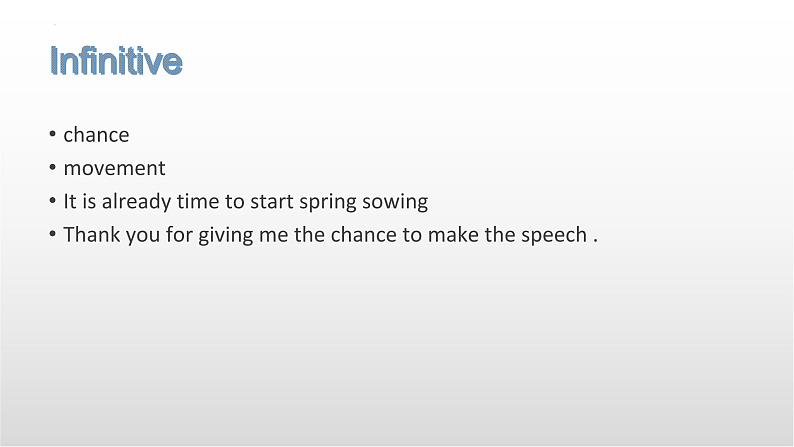 Infinitive

• chance
• movement
• It is already time to start spring sowing
• Thank you for giving me the chance to make the speech .